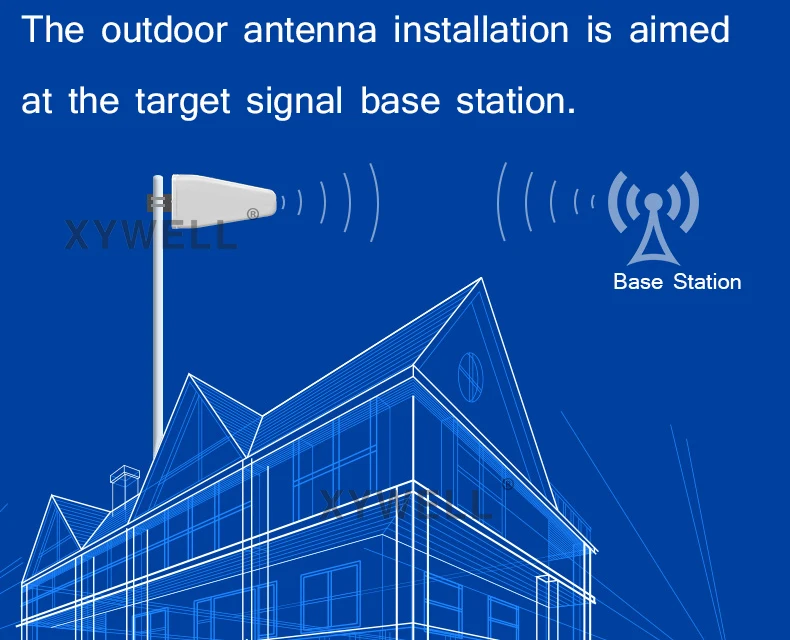 The outdoor antenna installation is aimed at the target signal base station.

XYWELL®

Base Station

XYWELL®